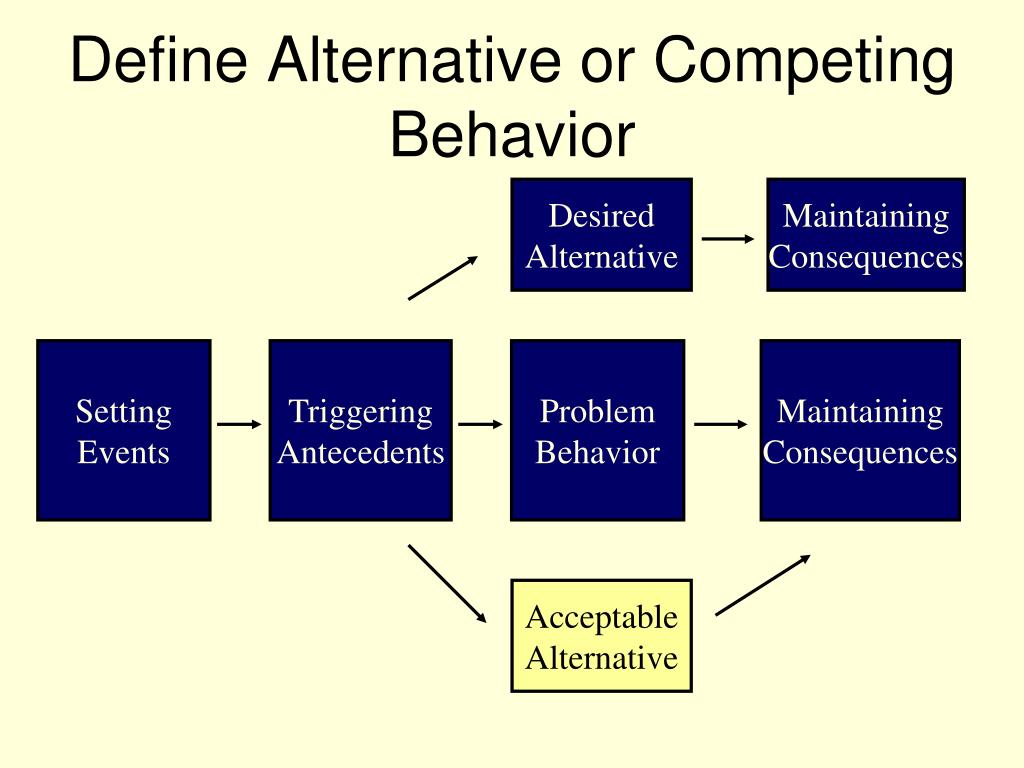 Define Alternative or Competing Behavior

Desired Alternative

Maintaining Consequences

Setting Events

Triggering Antecedents

Problem Behavior

Maintaining Consequences

Acceptable Alternative